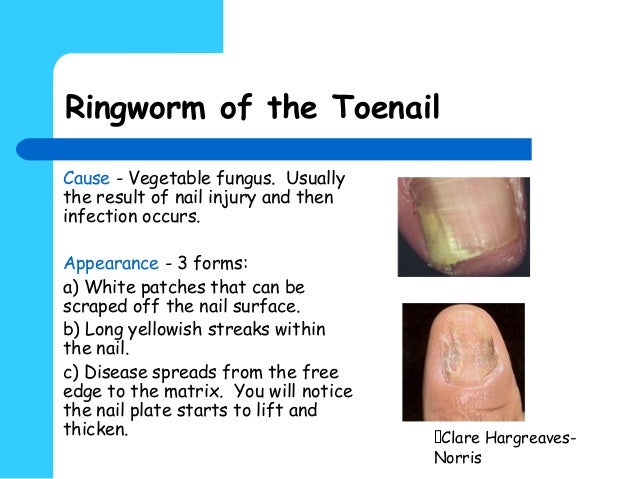 Ringworm of the Toenail

Cause - Vegetable fungus. Usually the result of nail injury and then infection occurs.

Appearance - 3 forms:

a) White patches that can be scraped off the nail surface.

b) Long yellowish streaks within the nail.

c) Disease spreads from the free edge to the matrix. You will notice the nail plate starts to lift and thicken.

Clare Hargreaves-Norris